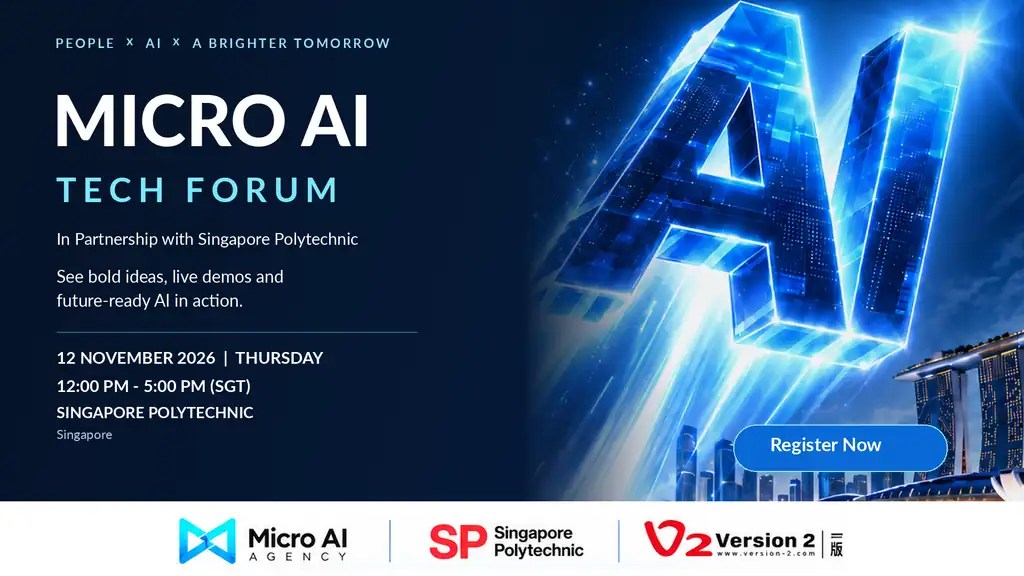 PEOPLE × AI × A BRIGHTER TOMORROW

MICRO AI

TECH FORUM

In Partnership with Singapore Polytechnic

See bold ideas, live demos and future-ready AI in action.

12 NOVEMBER 2026 | THURSDAY

12:00 PM - 5:00 PM (SGT)

SINGAPORE POLYTECHNIC

Singapore

AI

Register Now

Micro AI AGENCY

SP Singapore Polytechnic

V2 Version 2 www.version-2.com 二版